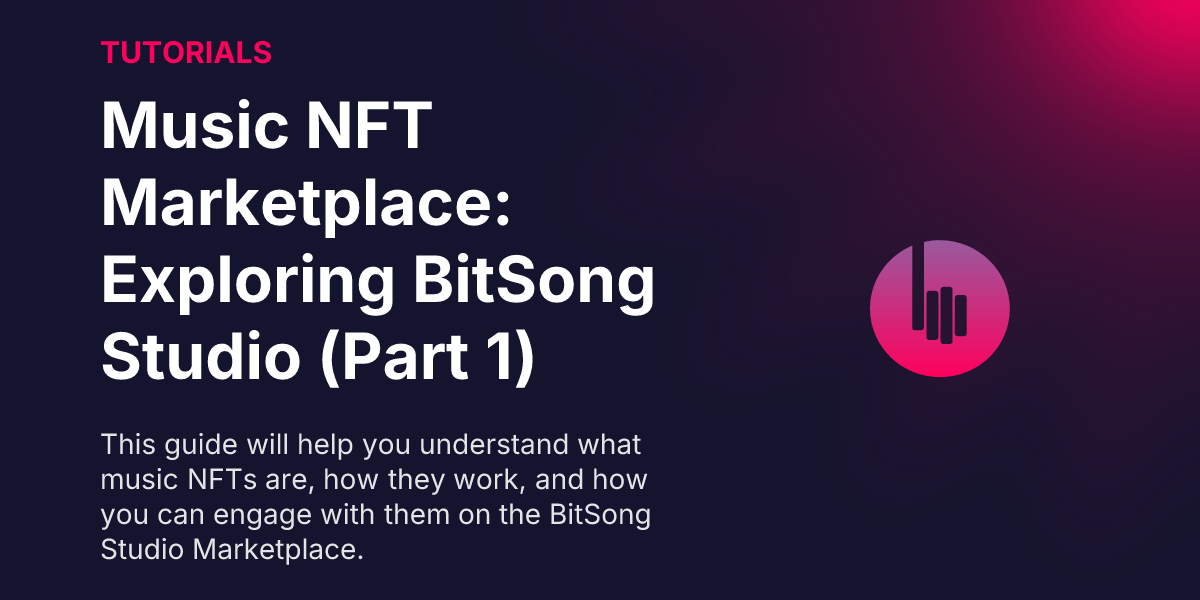 TUTORIALS

Music NFT Marketplace: Exploring BitSong Studio (Part 1)

This guide will help you understand what music NFTs are, how they work, and how you can engage with them on the BitSong Studio Marketplace.